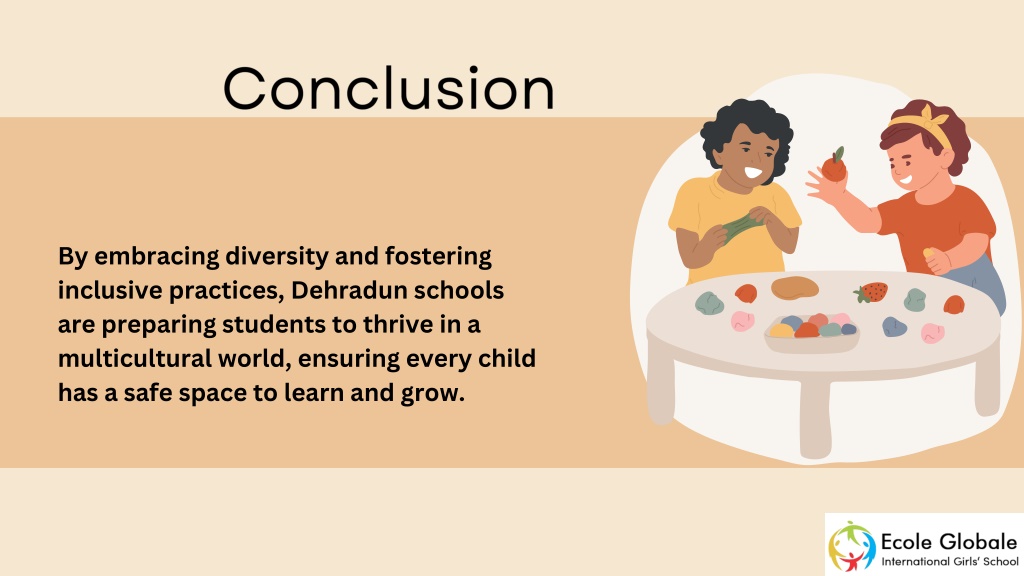 Conclusion

By embracing diversity and fostering inclusive practices, Dehradun schools are preparing students to thrive in a multicultural world, ensuring every child has a safe space to learn and grow.

Ecole Globale
International Girls' School